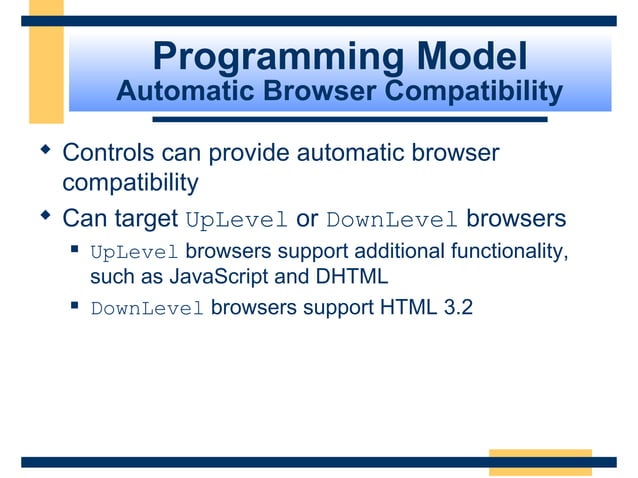 Programming Model
Automatic Browser Compatibility

◆ Controls can provide automatic browser compatibility

◆ Can target UpLevel or DownLevel browsers

▪ UpLevel browsers support additional functionality, such as JavaScript and DHTML

▪ DownLevel browsers support HTML 3.2